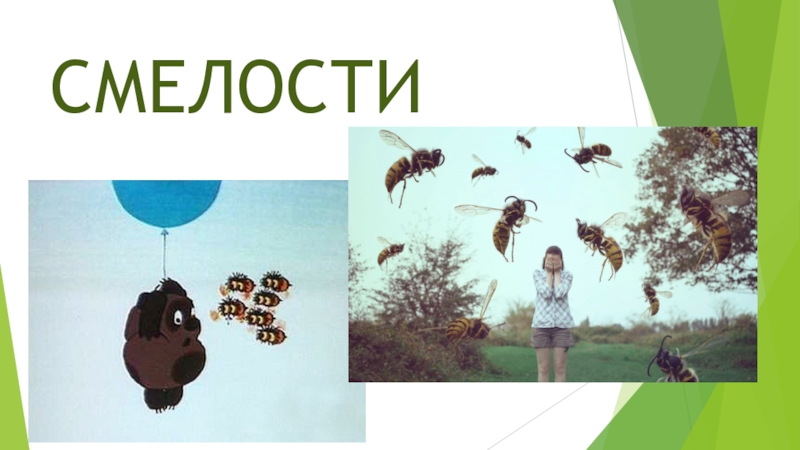 СМЕЛОСТИ